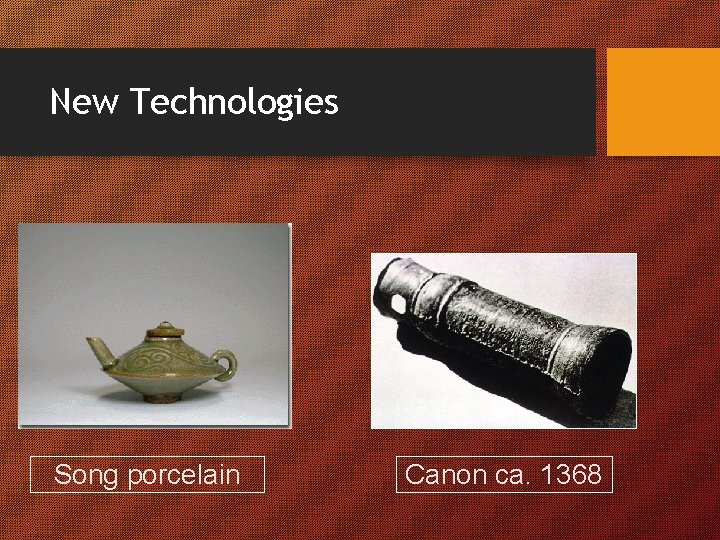 New Technologies

Song porcelain

Canon ca. 1368